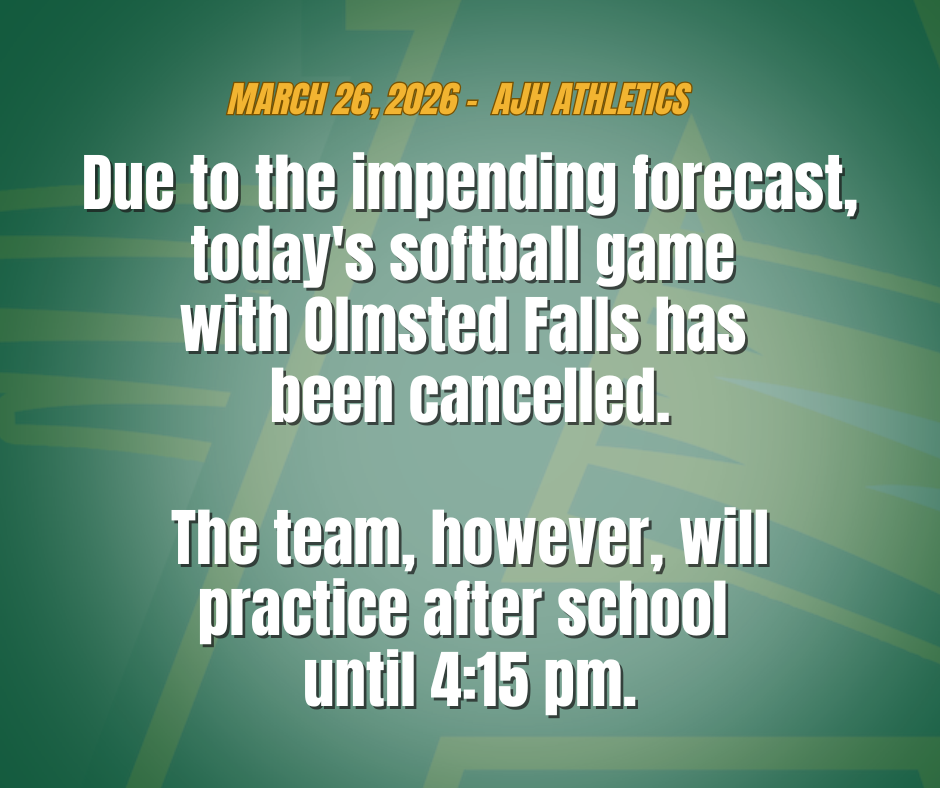 MARCH 26, 2026 - AJH ATHLETICS

Due to the impending forecast, today's softball game with Olmsted Falls has been cancelled.

The team, however, will practice after school until 4:15 pm.